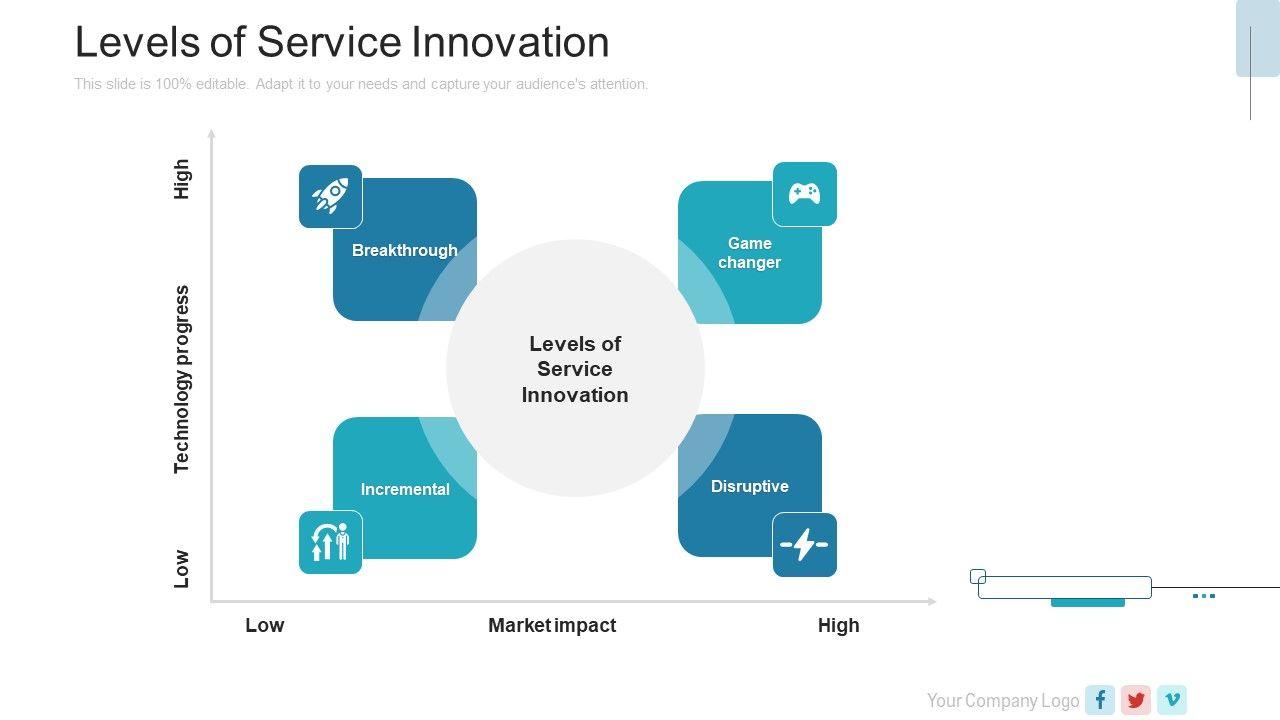 Levels of Service Innovation

This slide is 100% editable. Adapt it to your needs and capture your audience's attention.

High

Technology progress

Low

Breakthrough

Game changer

Levels of Service Innovation

Incremental

Disruptive

Low

Market impact

High

Your Company Logo